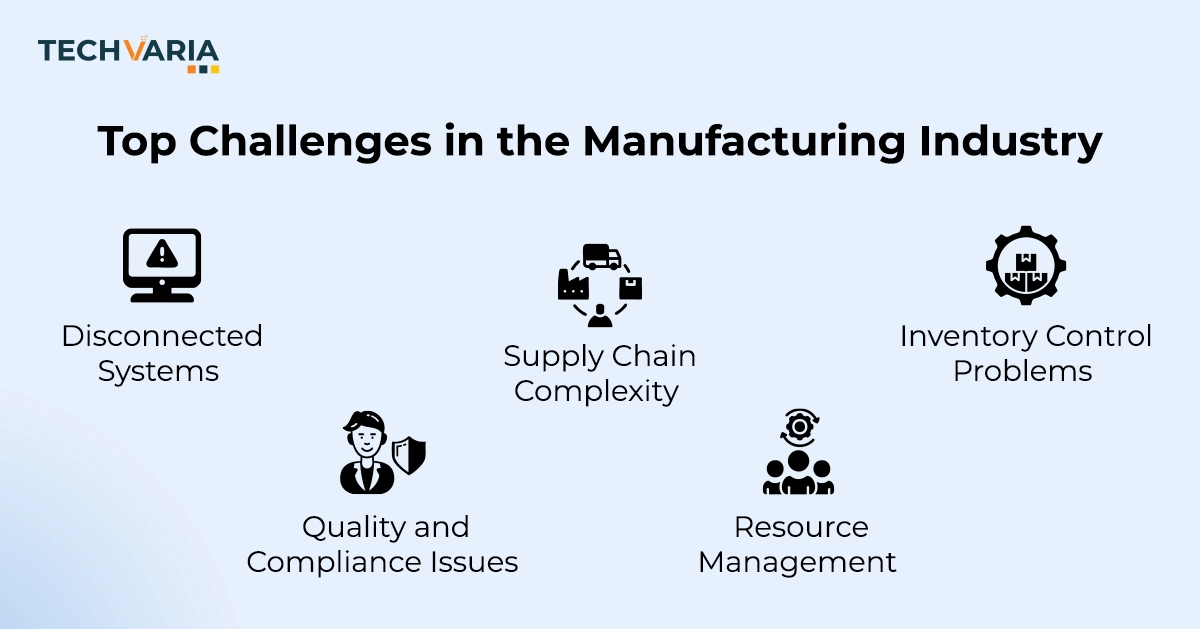 TECHVARIA

Top Challenges in the Manufacturing Industry

Disconnected Systems

Supply Chain Complexity

Inventory Control Problems

Quality and Compliance Issues

Resource Management